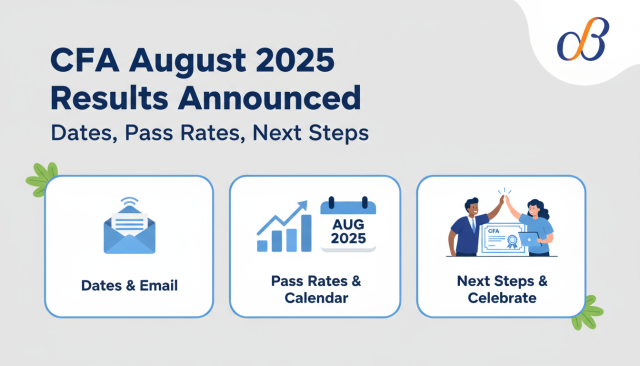 CFA August 2025 Results Announced

Dates, Pass Rates, Next Steps

Dates & Email

AUG 2025

Pass Rates & Calendar

CFA

Next Steps & Celebrate